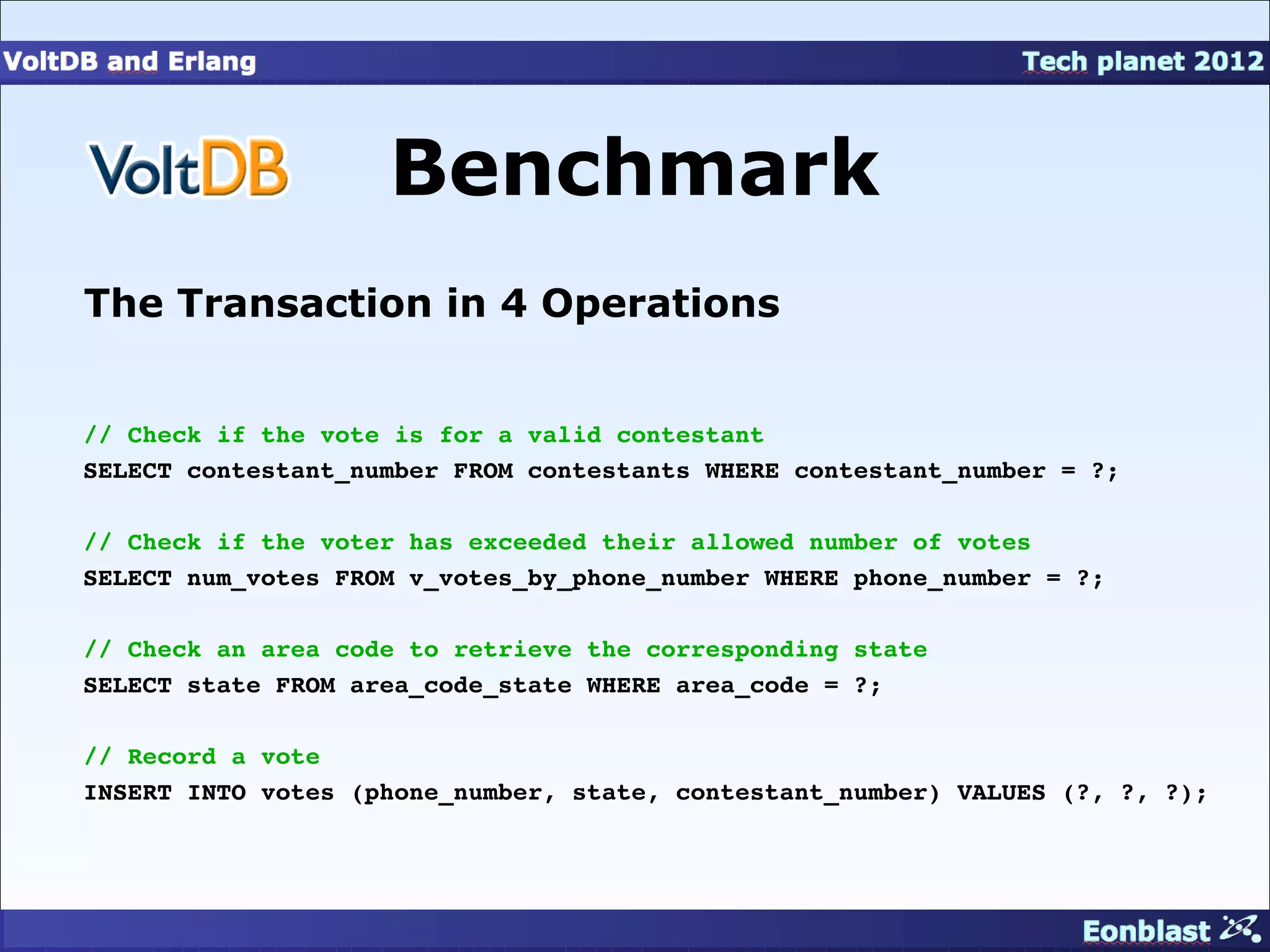 VoltDB and Erlang

Tech planet 2012

VoltDB Benchmark

The Transaction in 4 Operations

// Check if the vote is for a valid contestant
SELECT contestant_number FROM contestants WHERE contestant_number = ?;

// Check if the voter has exceeded their allowed number of votes
SELECT num_votes FROM v_votes_by_phone_number WHERE phone_number = ?;

// Check an area code to retrieve the corresponding state
SELECT state FROM area_code_state WHERE area_code = ?;

// Record a vote
INSERT INTO votes (phone_number, state, contestant_number) VALUES (?, ?, ?);

Eonblast